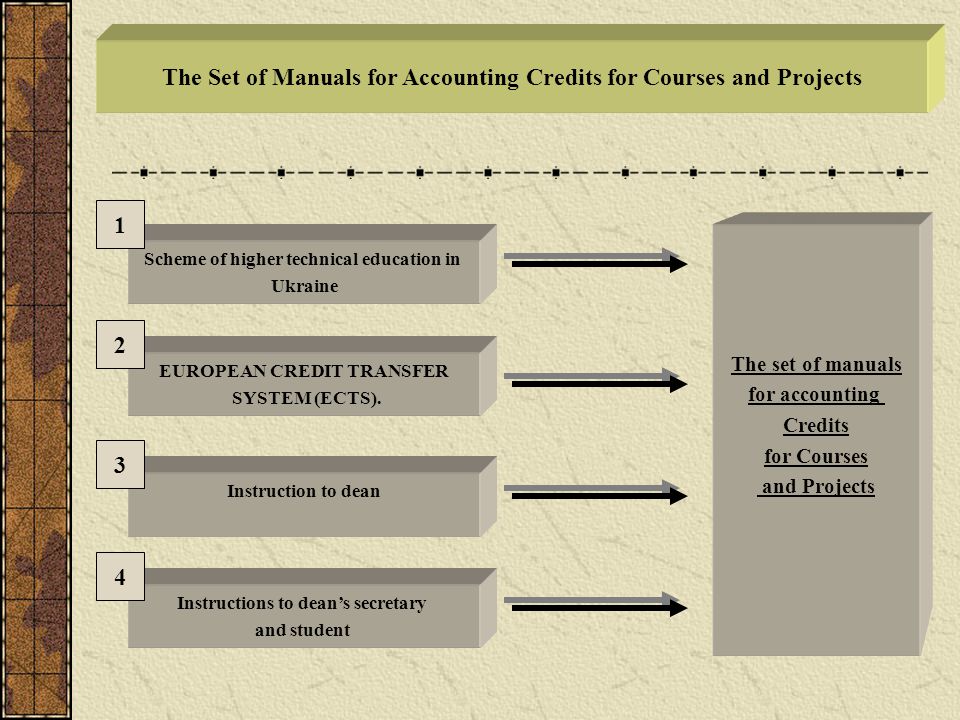 The Set of Manuals for Accounting Credits for Courses and Projects

1

Scheme of higher technical education in Ukraine

2

EUROPEAN CREDIT TRANSFER SYSTEM (ECTS).

3

Instruction to dean

4

Instructions to dean’s secretary and student

The set of manuals for accounting Credits for Courses and Projects